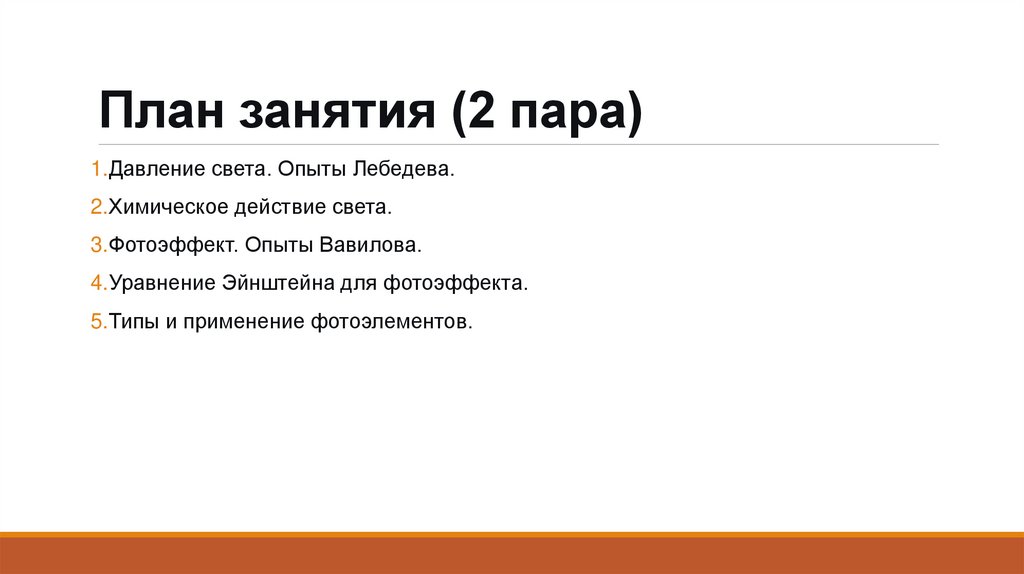 План занятия (2 пара)

1.Давление света. Опыты Лебедева.

2.Химическое действие света.

3.Фотоэффект. Опыты Вавилова.

4.Уравнение Эйнштейна для фотоэффекта.

5.Типы и применение фотоэлементов.